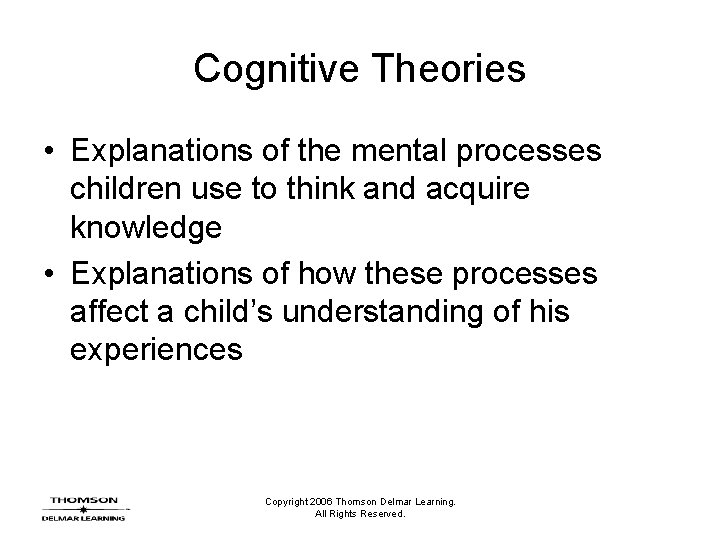 Cognitive Theories

• Explanations of the mental processes children use to think and acquire knowledge
• Explanations of how these processes affect a child's understanding of his experiences

THOMSON
DELMAR LEARNING

Copyright 2006 Thomson Delmar Learning. All Rights Reserved.